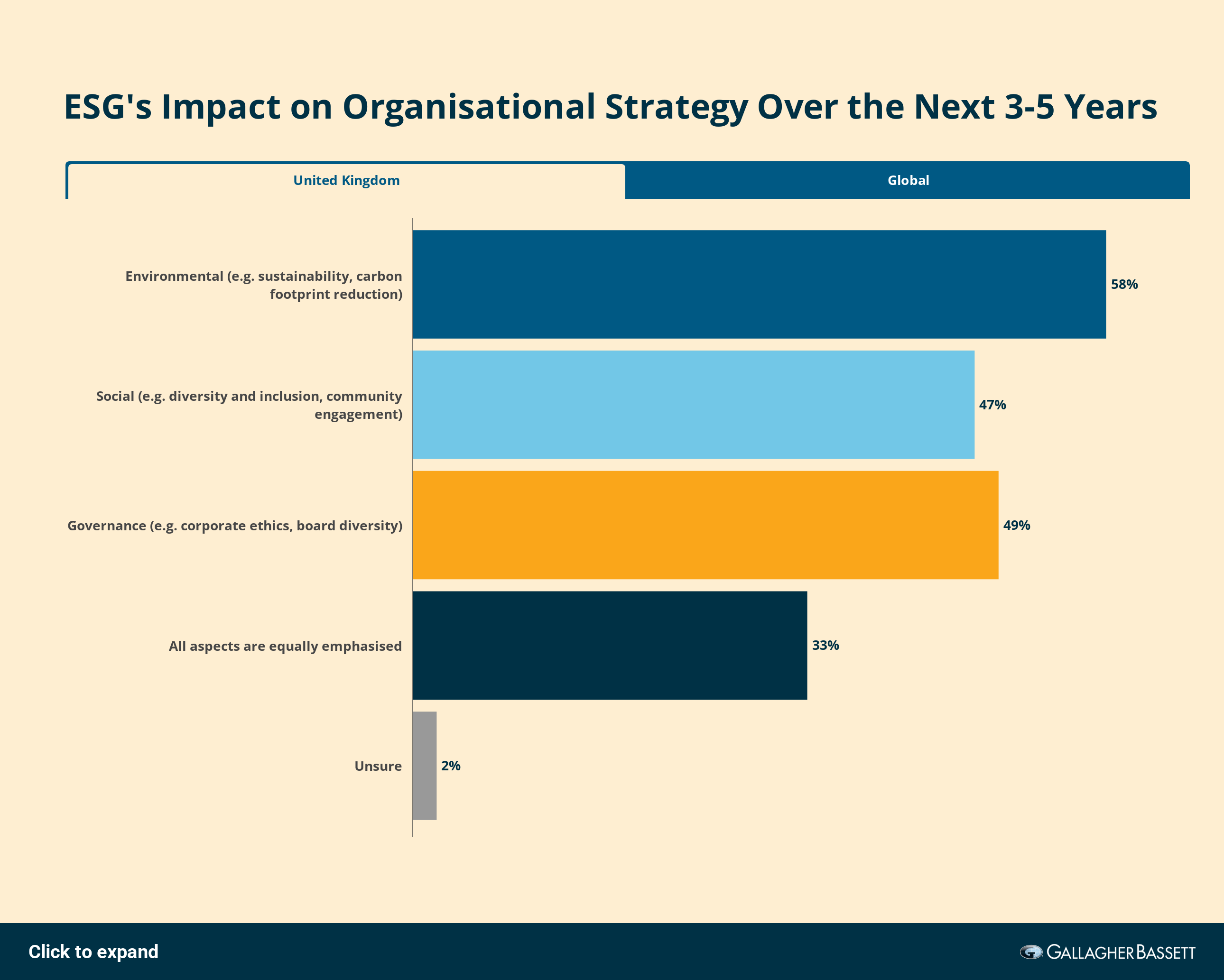 ESG's Impact on Organisational Strategy Over the Next 3-5 Years

United Kingdom

Global

Environmental (e.g. sustainability, carbon footprint reduction)

58%

Social (e.g. diversity and inclusion, community engagement)

47%

Governance (e.g. corporate ethics, board diversity)

49%

All aspects are equally emphasised

33%

Unsure

2%

Click to expand

GALLAGHER BASSETT